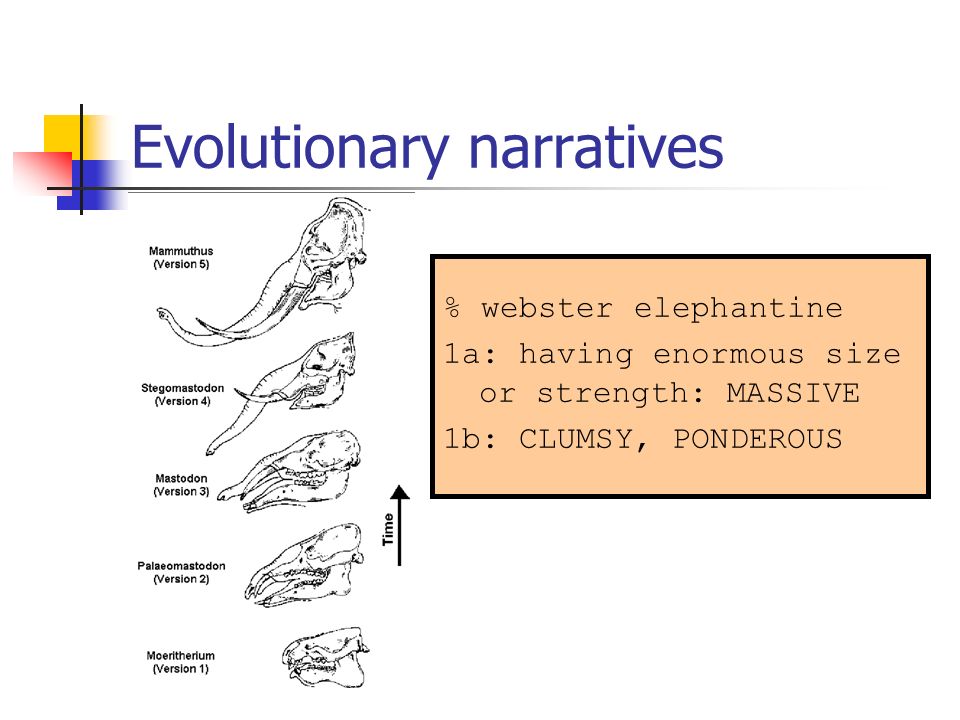 Evolutionary narratives

Mammuthus
(Version 5)

Stegomastodon
(Version 4)

Mastodon
(Version 3)

Palaeomastodon
(Version 2)

Moeritherium
(Version 1)

Time

% webster elephantine

1a: having enormous size or strength: MASSIVE

1b: CLUMSY, PONDEROUS